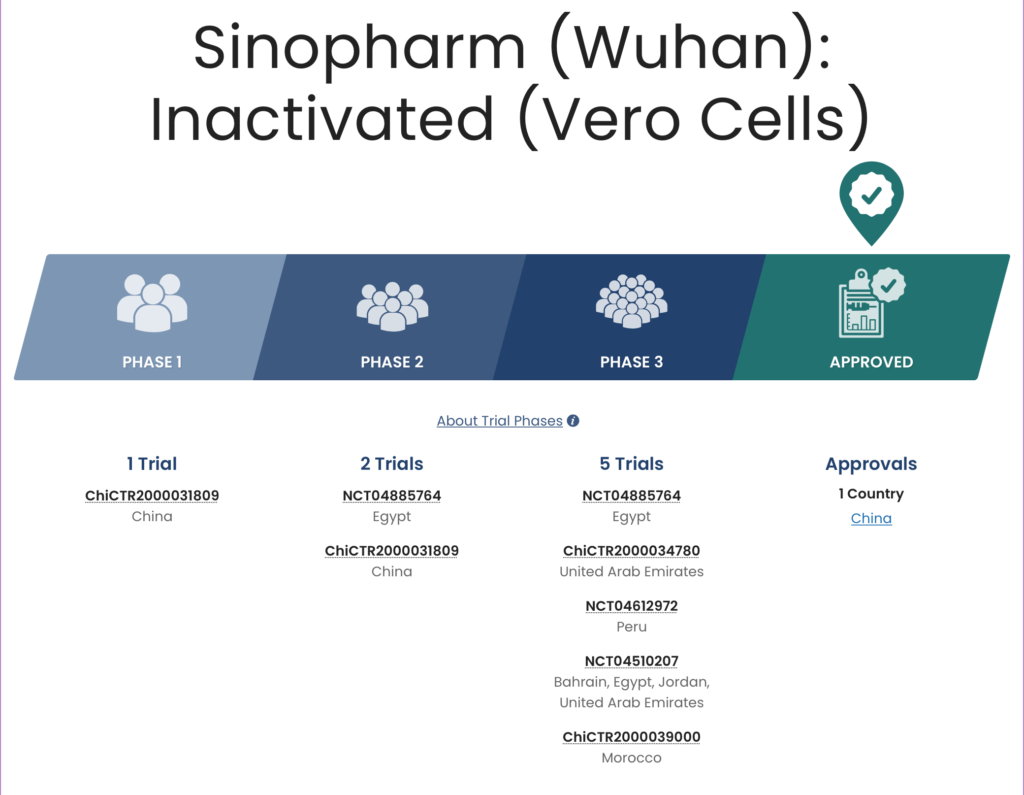 Sinopharm (Wuhan): Inactivated (Vero Cells)

PHASE 1

PHASE 2

PHASE 3

APPROVED

About Trial Phases

1 Trial

ChiCTR2000031809
China

2 Trials

NCT04885764
Egypt

ChiCTR2000031809
China

5 Trials

NCT04885764
Egypt

ChiCTR2000034780
United Arab Emirates

NCT04612972
Peru

NCT04510207
Bahrain, Egypt, Jordan, United Arab Emirates

ChiCTR2000039000
Morocco

Approvals

1 Country

China